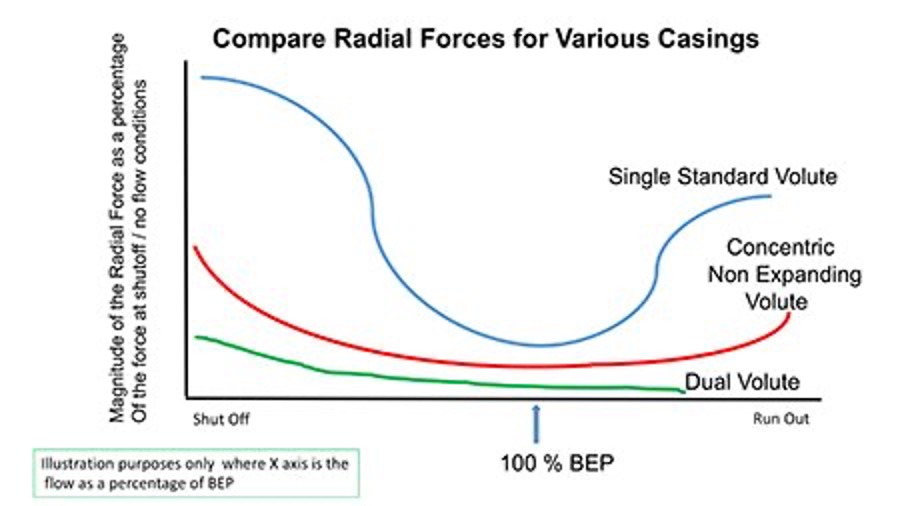 Compare Radial Forces for Various Casings

Magnitude of the Radial Force as a percentage Of the force at shutoff / no flow conditions

Single Standard Volute

Concentric Non Expanding Volute

Dual Volute

Shut Off

Run Out

100 % BEP

Illustration purposes only where X axis is the flow as a percentage of BEP